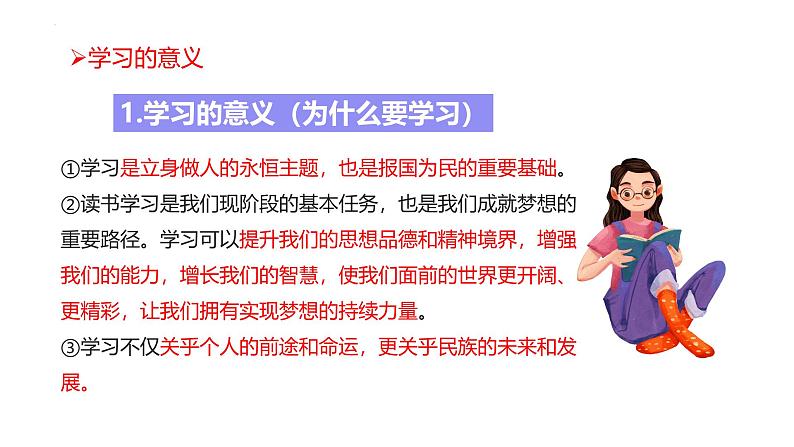 ➢学习的意义

1.学习的意义（为什么要学习）

①学习是立身做人的永恒主题，也是报国为民的重要基础。
②读书学习是我们现阶段的基本任务，也是我们成就梦想的重要路径。学习可以提升我们的思想品德和精神境界，增强我们的能力，增长我们的智慧，使我们面前的世界更开阔、更精彩，让我们拥有实现梦想的持续力量。
③学习不仅关乎个人的前途和命运，更关乎民族的未来和发展。